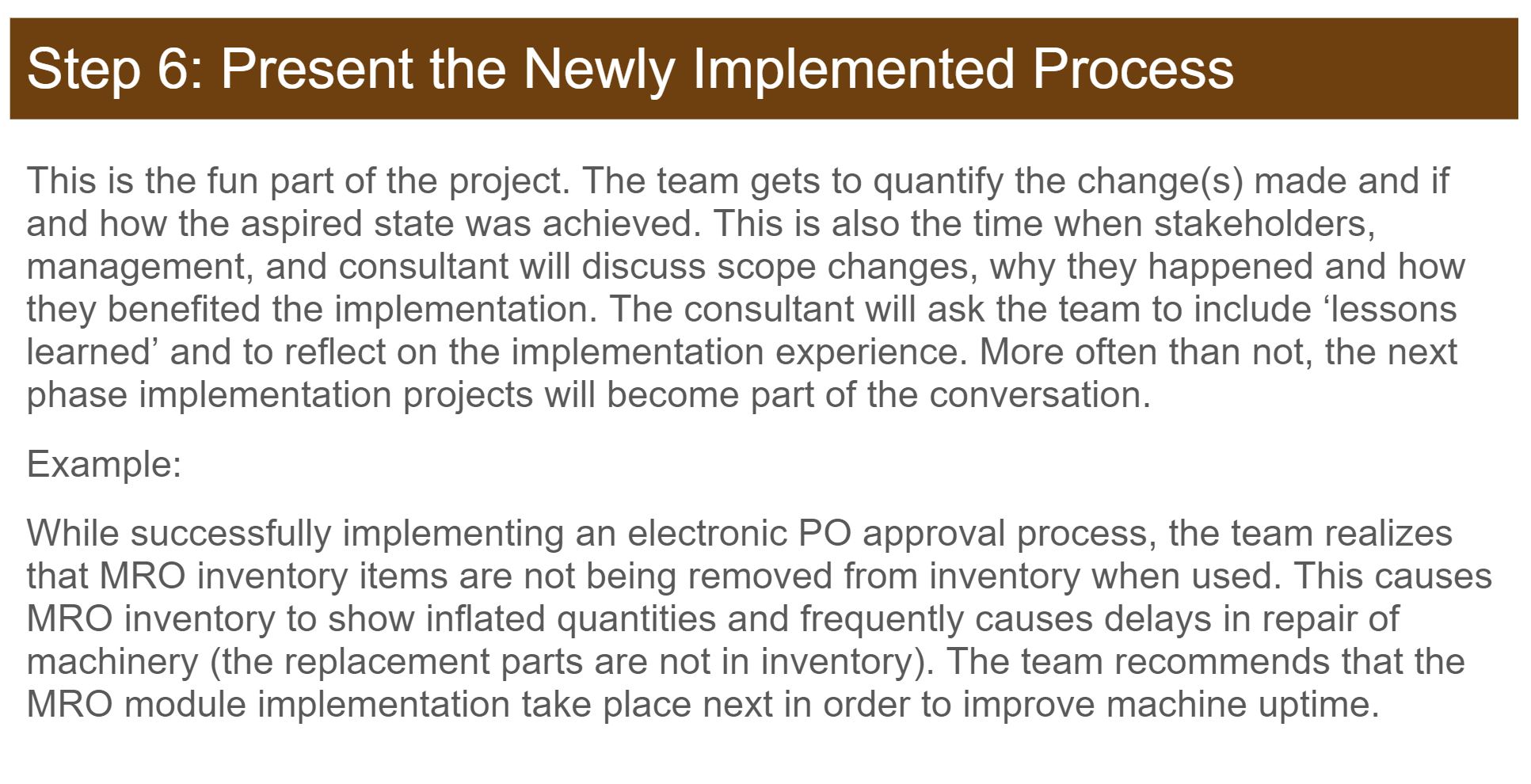 Step 6: Present the Newly Implemented Process

This is the fun part of the project. The team gets to quantify the change(s) made and if and how the aspired state was achieved. This is also the time when stakeholders, management, and consultant will discuss scope changes, why they happened and how they benefited the implementation. The consultant will ask the team to include ‘lessons learned’ and to reflect on the implementation experience. More often than not, the next phase implementation projects will become part of the conversation.

Example:

While successfully implementing an electronic PO approval process, the team realizes that MRO inventory items are not being removed from inventory when used. This causes MRO inventory to show inflated quantities and frequently causes delays in repair of machinery (the replacement parts are not in inventory). The team recommends that the MRO module implementation take place next in order to improve machine uptime.